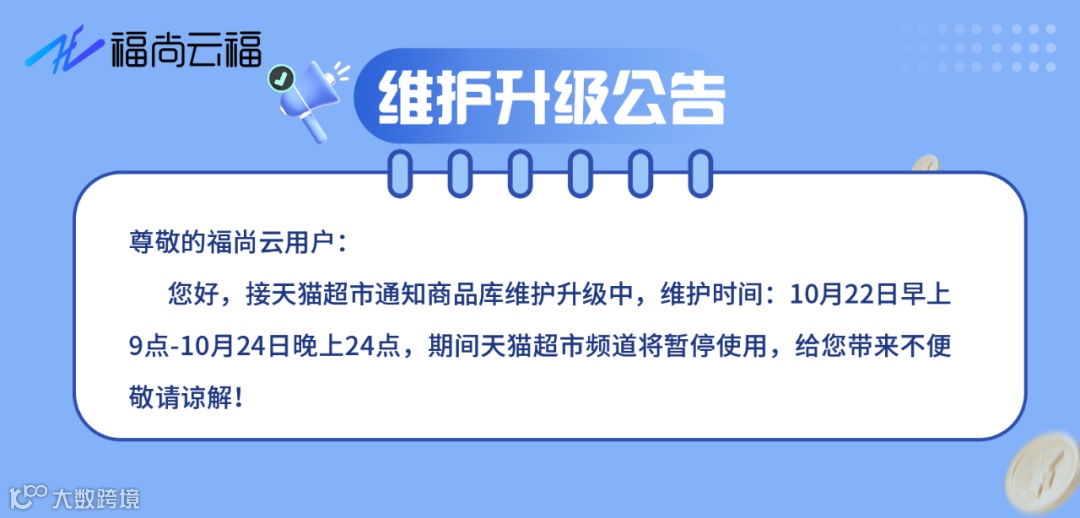 福尚云福

维护升级公告

尊敬的福尚云用户：

您好，接天猫超市通知商品库维护升级中，维护时间：10月22日早上9点-10月24日晚上24点，期间天猫超市频道将暂停使用，给您带来不便敬请谅解！

大数跨境